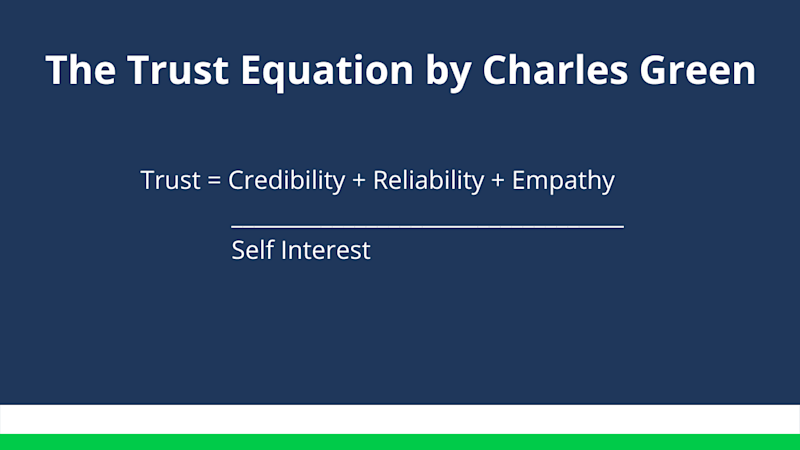 The Trust Equation by Charles Green

$\text{Trust} = \frac{\text{Credibility} + \text{Reliability} + \text{Empathy}}{\text{Self Interest}}$